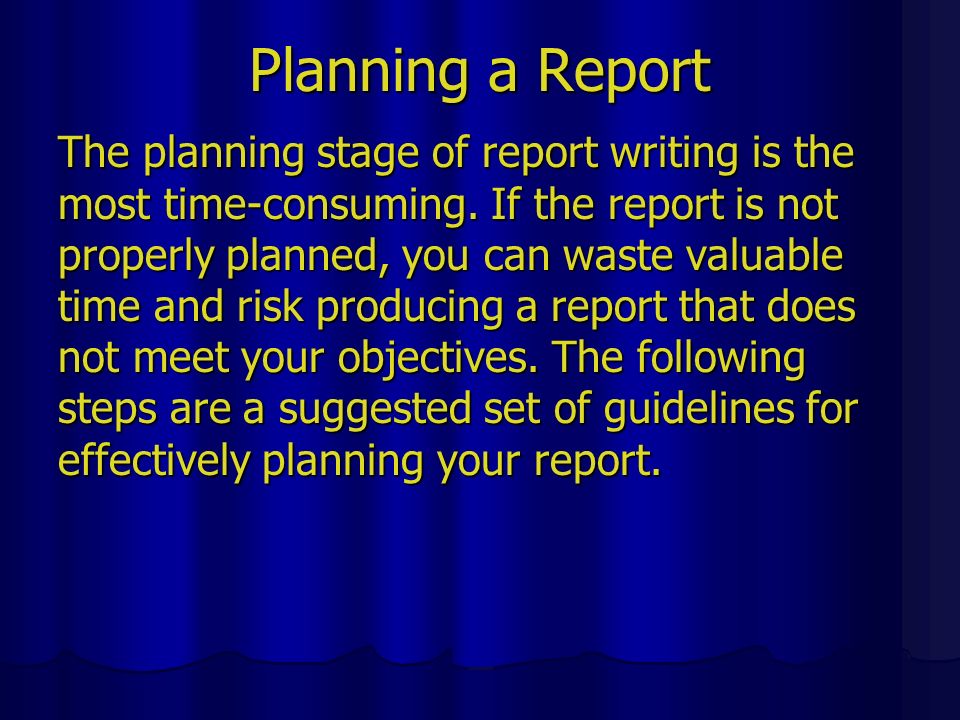 Planning a Report

The planning stage of report writing is the most time-consuming. If the report is not properly planned, you can waste valuable time and risk producing a report that does not meet your objectives. The following steps are a suggested set of guidelines for effectively planning your report.